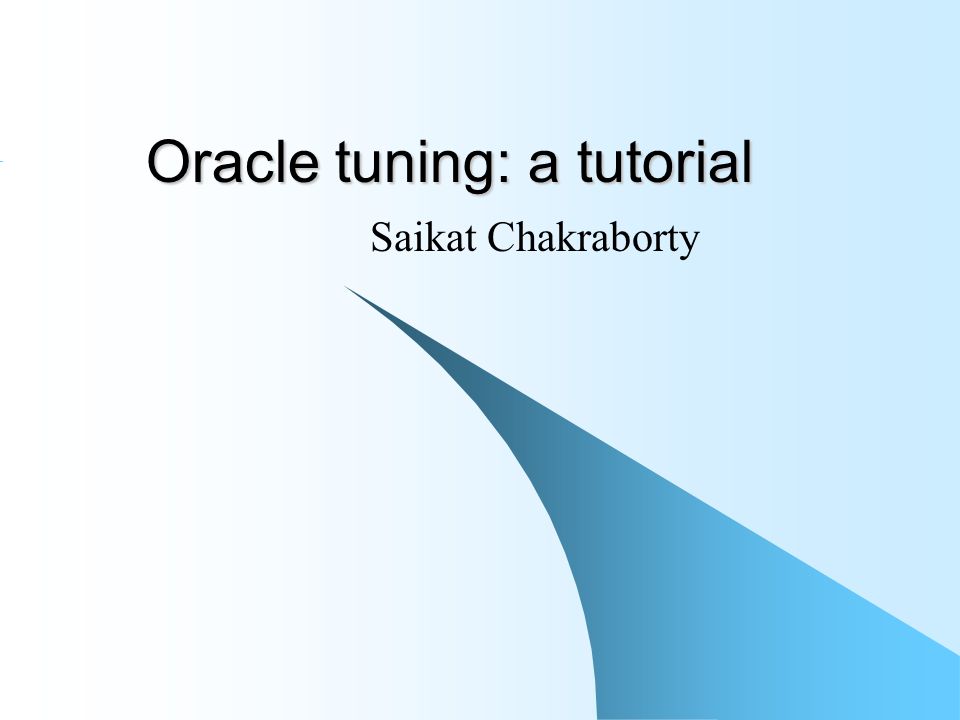 Oracle tuning: a tutorial

Saikat Chakraborty